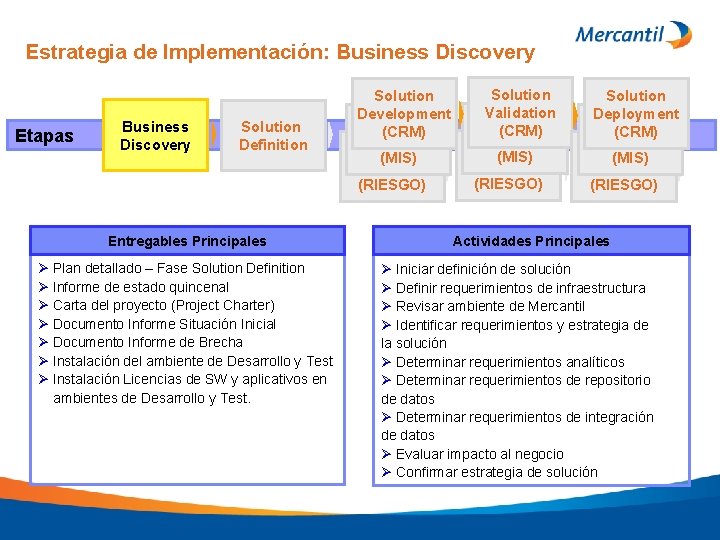 Mercantil

Estrategia de Implementación: Business Discovery

Etapas

Business Discovery

Solution Definition

Solution Development (CRM)
(MIS)
(RIESGO)

Solution Validation (CRM)
(MIS)
(RIESGO)

Solution Deployment (CRM)
(MIS)
(RIESGO)

Entregables Principales

➢ Plan detallado – Fase Solution Definition
➢ Informe de estado quincenal
➢ Carta del proyecto (Project Charter)
➢ Documento Informe Situación Inicial
➢ Documento Informe de Brecha
➢ Instalación del ambiente de Desarrollo y Test
➢ Instalación Licencias de SW y aplicativos en ambientes de Desarrollo y Test.

Actividades Principales

➢ Iniciar definición de solución
➢ Definir requerimientos de infraestructura
➢ Revisar ambiente de Mercantil
➢ Identificar requerimientos y estrategia de la solución
➢ Determinar requerimientos analíticos
➢ Determinar requerimientos de repositorio de datos
➢ Determinar requerimientos de integración de datos
➢ Evaluar impacto al negocio
➢ Confirmar estrategia de solución